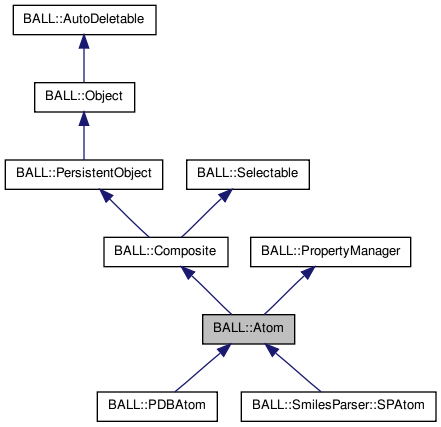 BALL::AutoDeletable

BALL::Object

BALL::PersistentObject

BALL::Selectable

BALL::Composite

BALL::PropertyManager

BALL::Atom

BALL::PDBAtom

BALL::SmilesParser::SPAtom